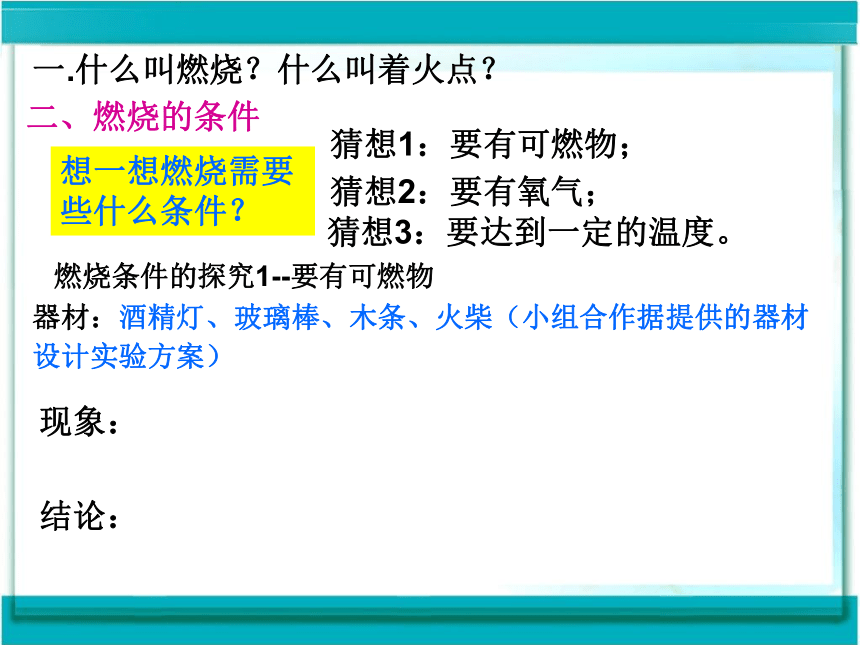 一.什么叫燃烧？什么叫着火点？

二、燃烧的条件

想一想燃烧需要些什么条件？

猜想1：要有可燃物；

猜想2：要有氧气；

猜想3：要达到一定的温度。

燃烧条件的探究1--要有可燃物

器材：酒精灯、玻璃棒、木条、火柴（小组合作据提供的器材设计实验方案）

现象：

结论：